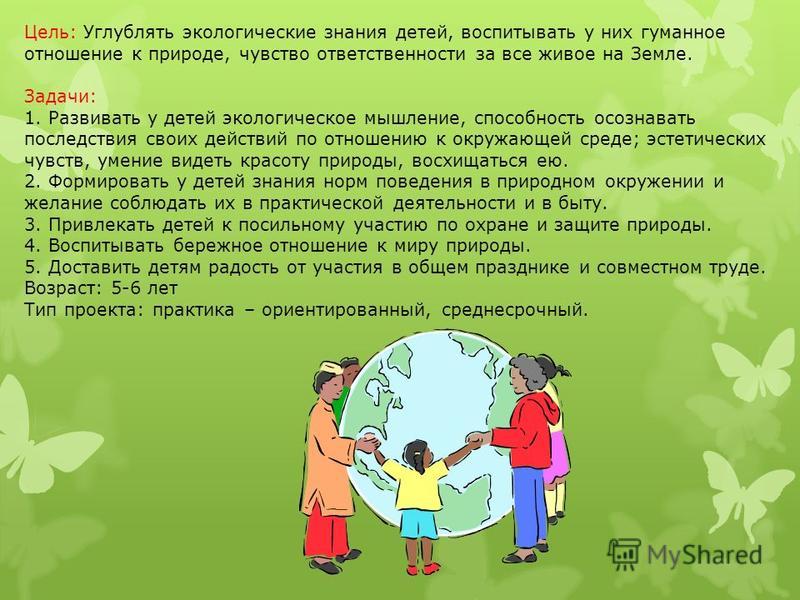 Цель: Углублять экологические знания детей, воспитывать у них гуманное отношение к природе, чувство ответственности за все живое на Земле.

Задачи:
1. Развивать у детей экологическое мышление, способность осознавать последствия своих действий по отношению к окружающей среде; эстетических чувств, умение видеть красоту природы, восхищаться ею.
2. Формировать у детей знания норм поведения в природном окружении и желание соблюдать их в практической деятельности и в быту.
3. Привлекать детей к посильному участию по охране и защите природы.
4. Воспитывать бережное отношение к миру природы.
5. Доставить детям радость от участия в общем празднике и совместном труде.
Возраст: 5-6 лет
Тип проекта: практика – ориентированный, среднесрочный.

MyShared